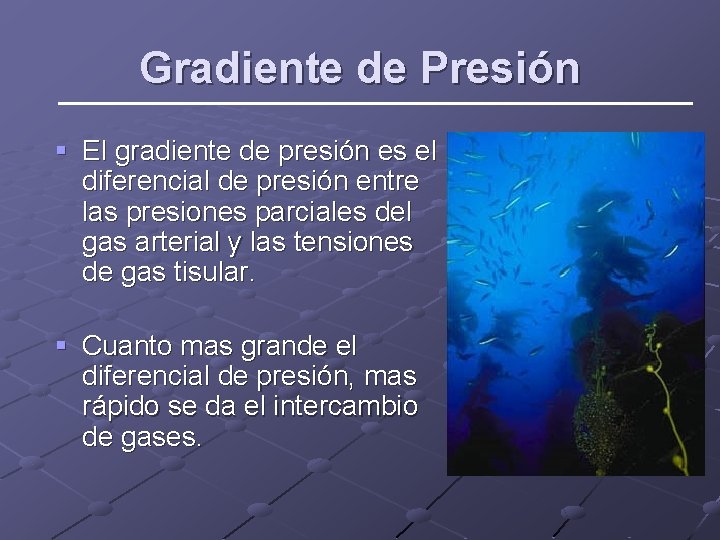 Gradiente de Presión

▪ El gradiente de presión es el diferencial de presión entre las presiones parciales del gas arterial y las tensiones de gas tisular.

▪ Cuanto mas grande el diferencial de presión, mas rápido se da el intercambio de gases.